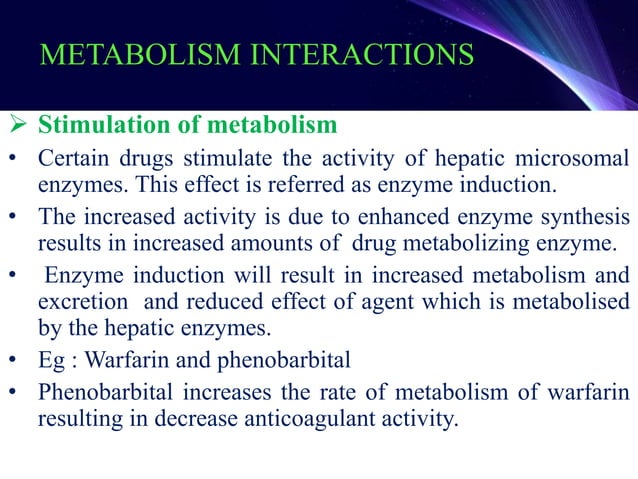 METABOLISM INTERACTIONS

➢ Stimulation of metabolism

• Certain drugs stimulate the activity of hepatic microsomal enzymes. This effect is referred as enzyme induction.

• The increased activity is due to enhanced enzyme synthesis results in increased amounts of drug metabolizing enzyme.

• Enzyme induction will result in increased metabolism and excretion and reduced effect of agent which is metabolised by the hepatic enzymes.

• Eg : Warfarin and phenobarbital

• Phenobarbital increases the rate of metabolism of warfarin resulting in decrease anticoagulant activity.